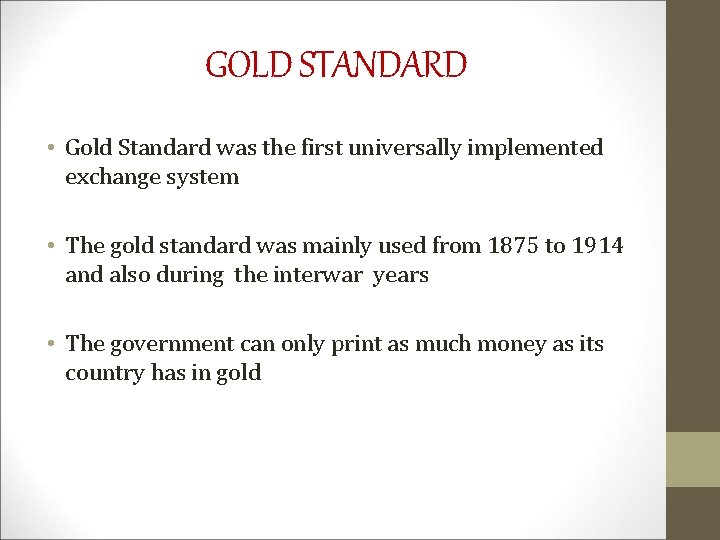 GOLD STANDARD

• Gold Standard was the first universally implemented exchange system

• The gold standard was mainly used from 1875 to 1914 and also during the interwar years

• The government can only print as much money as its country has in gold